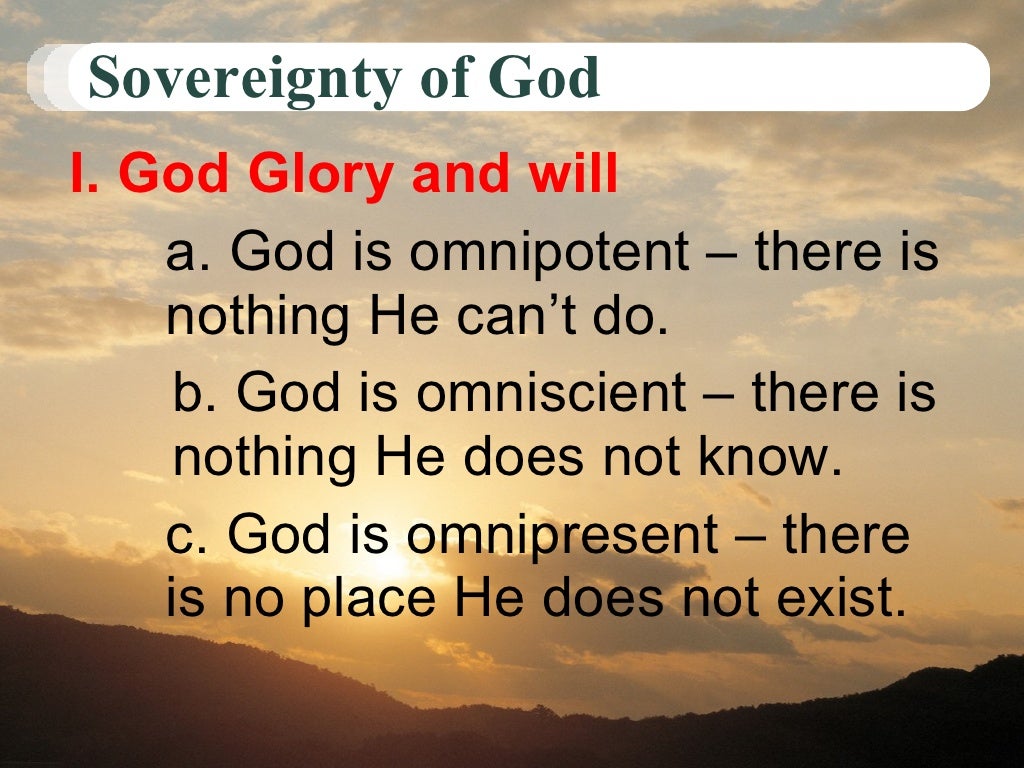 Sovereignty of God

I. God Glory and will

a. God is omnipotent – there is nothing He can’t do.

b. God is omniscient – there is nothing He does not know.

c. God is omnipresent – there is no place He does not exist.